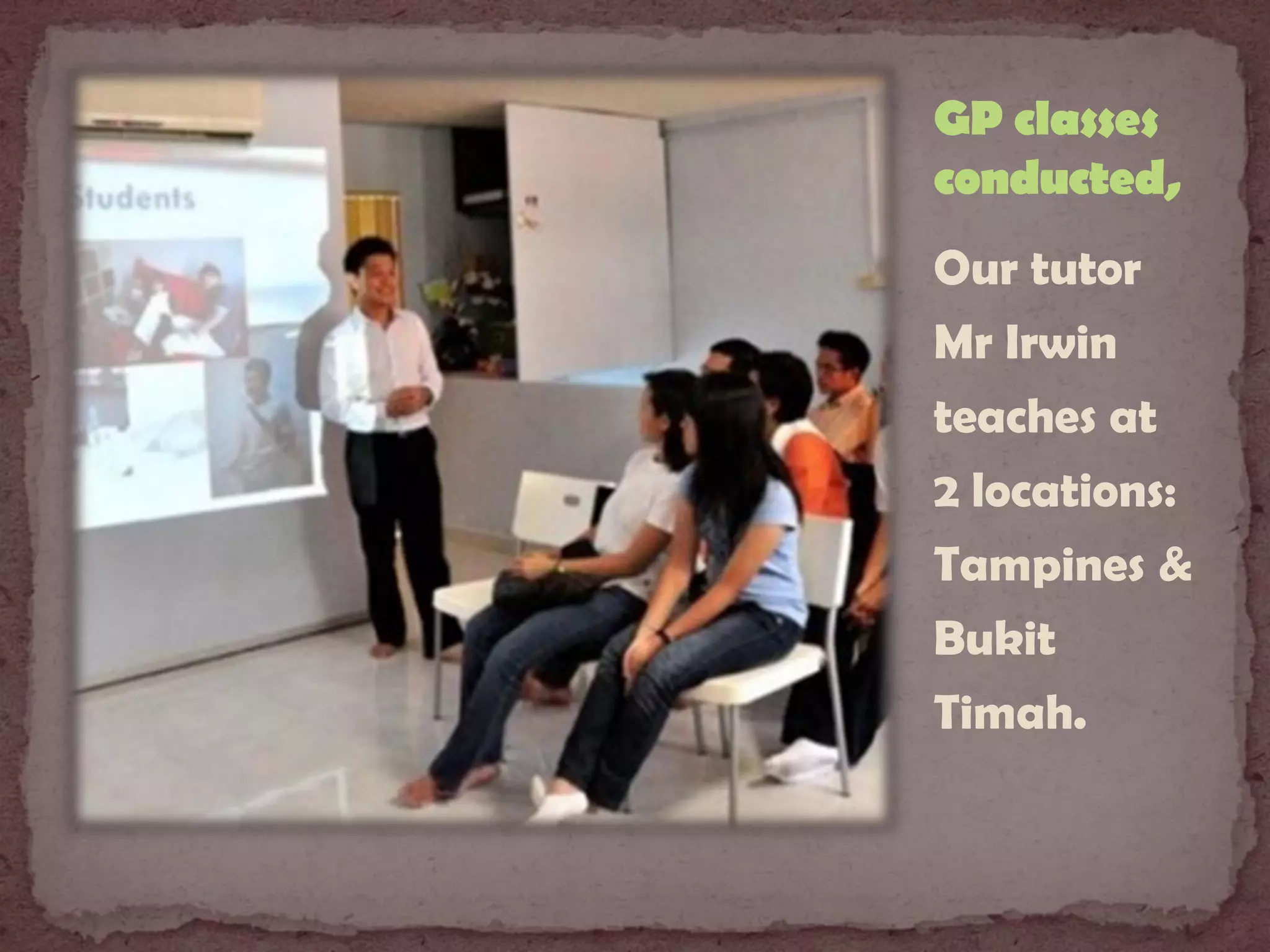 Students

GP classes conducted,

Our tutor Mr Irwin teaches at 2 locations: Tampines & Bukit Timah.